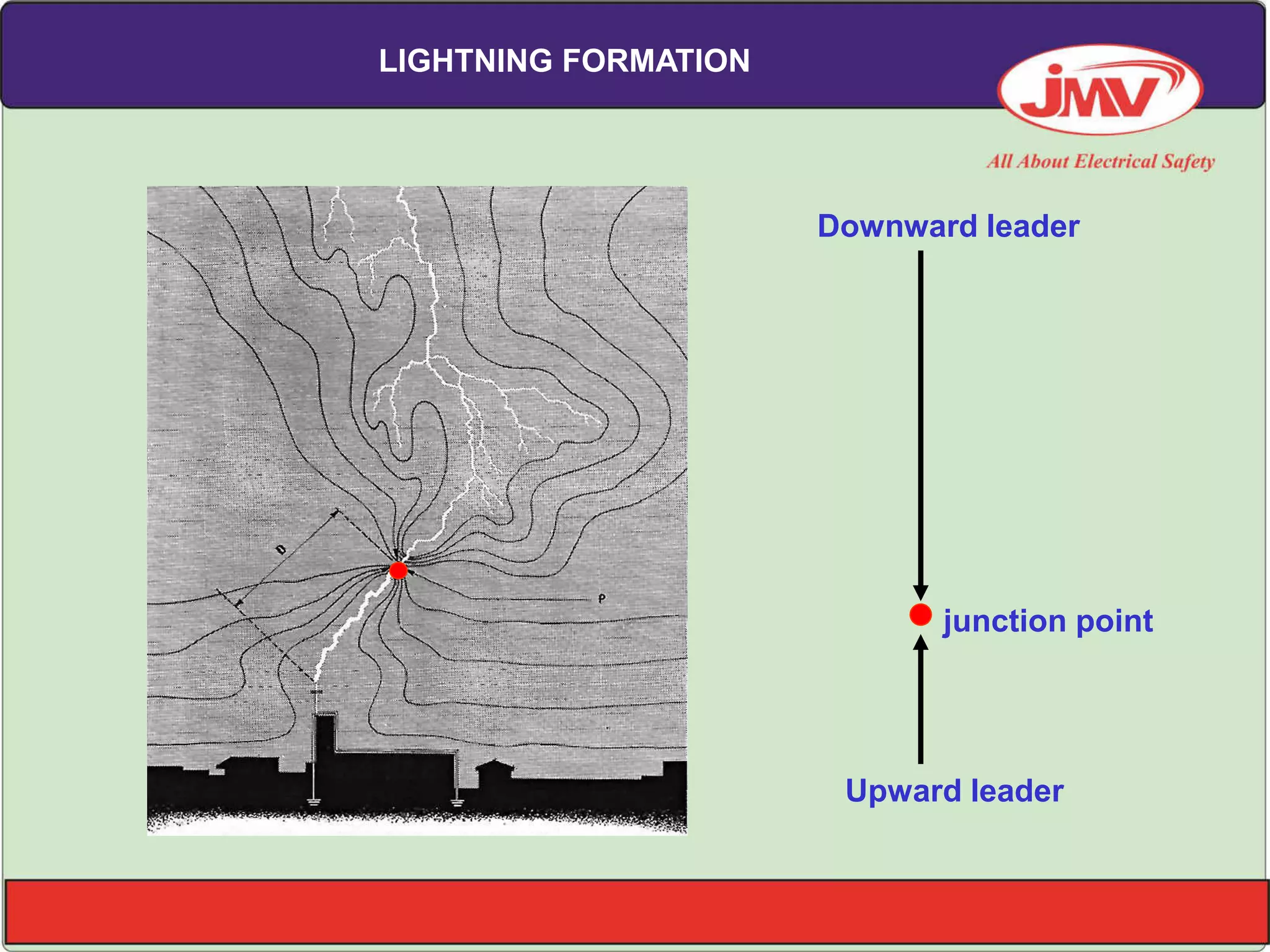 LIGHTNING FORMATION

JMV

All About Electrical Safety

D

P

Downward leader

junction point

Upward leader